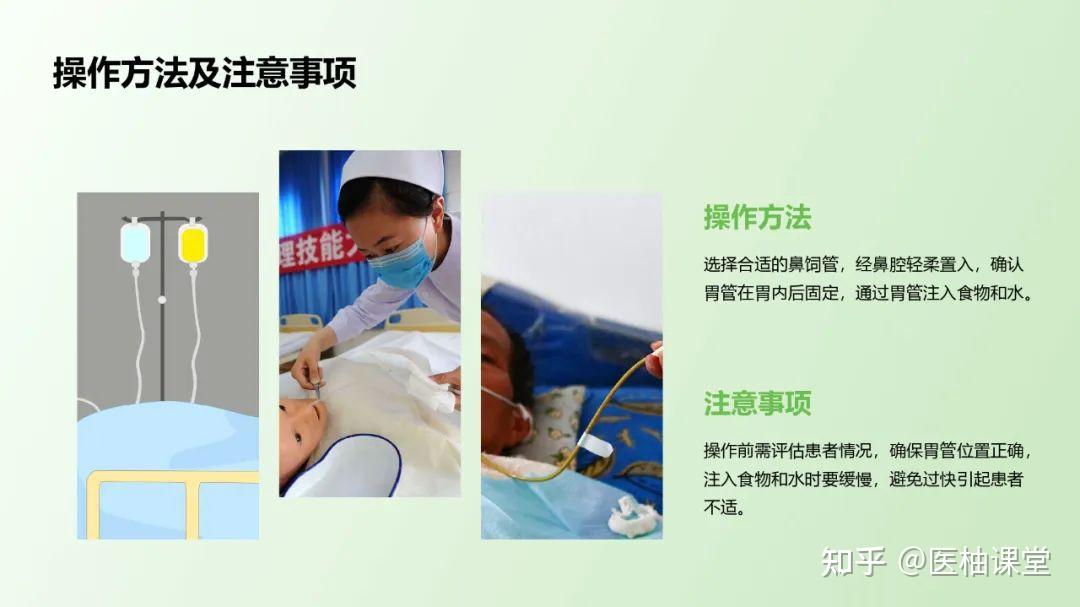 操作方法及注意事项

理技能

操作方法

选择合适的鼻饲管，经鼻腔轻柔置入，确认胃管在胃内后固定，通过胃管注入食物和水。

注意事项

操作前需评估患者情况，确保胃管位置正确，注入食物和水时要缓慢，避免过快引起患者不适。

知乎 @医柚课堂